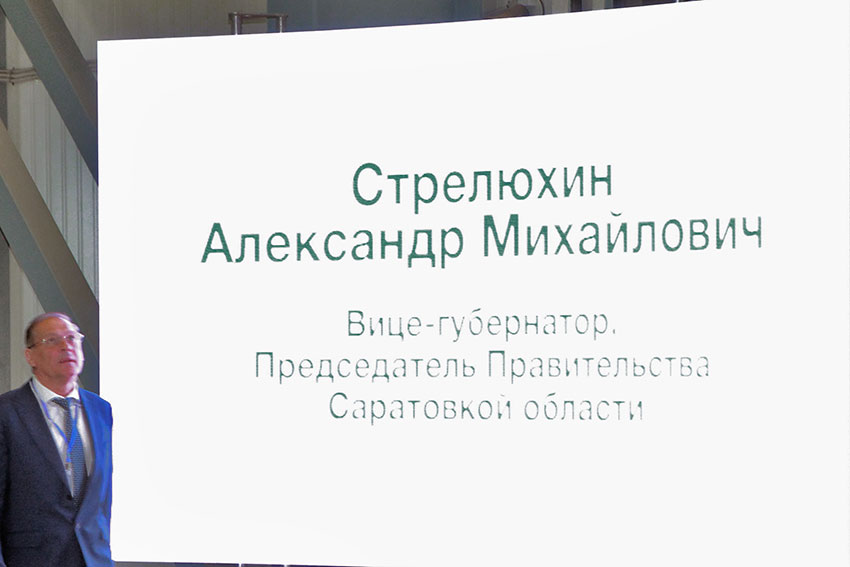 Стрелюхин
Александр Михайлович

Вице-губернатор.
Председатель Правительства
Саратовкой области